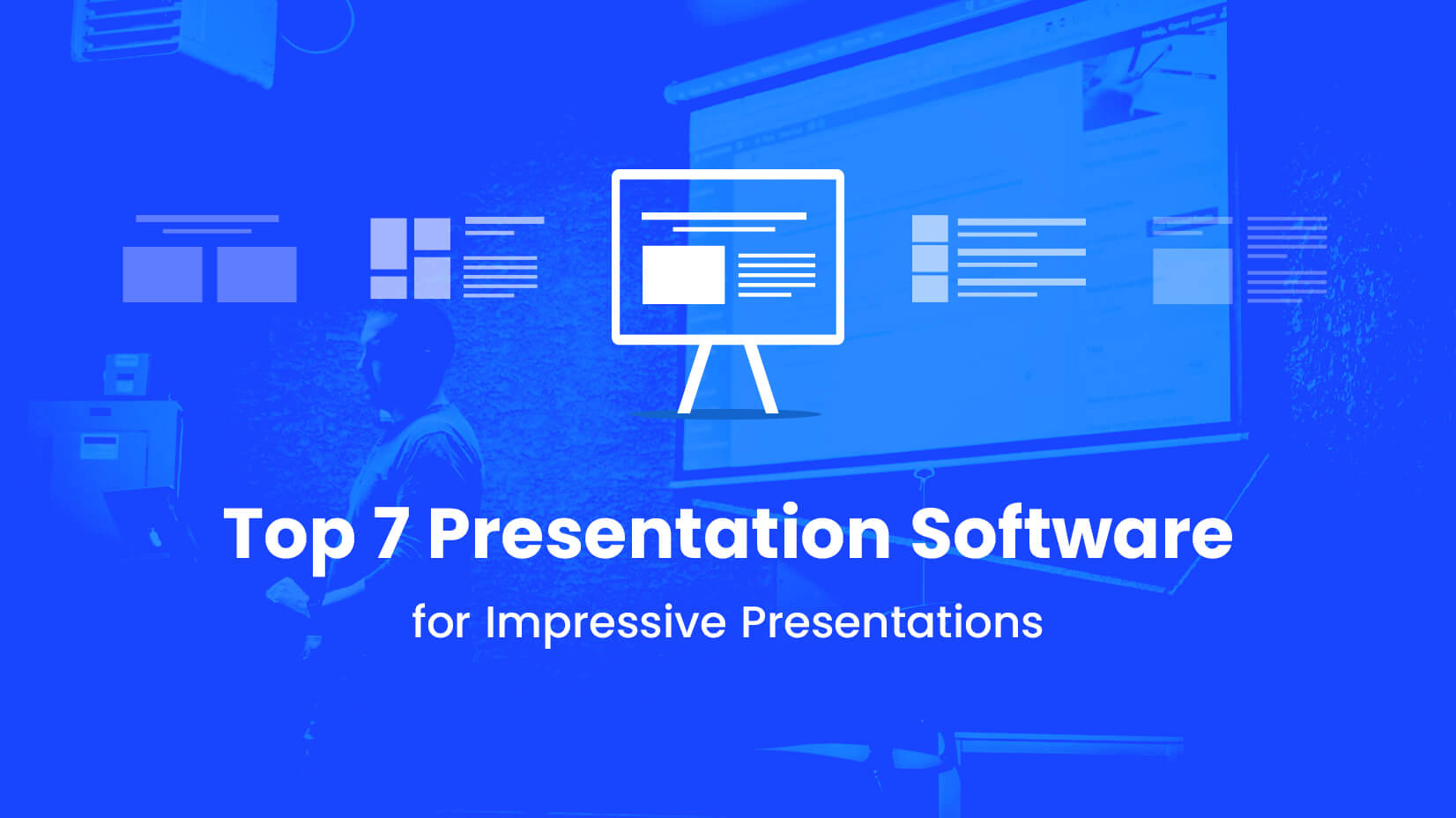 Top 7 Presentation Software

for Impressive Presentations